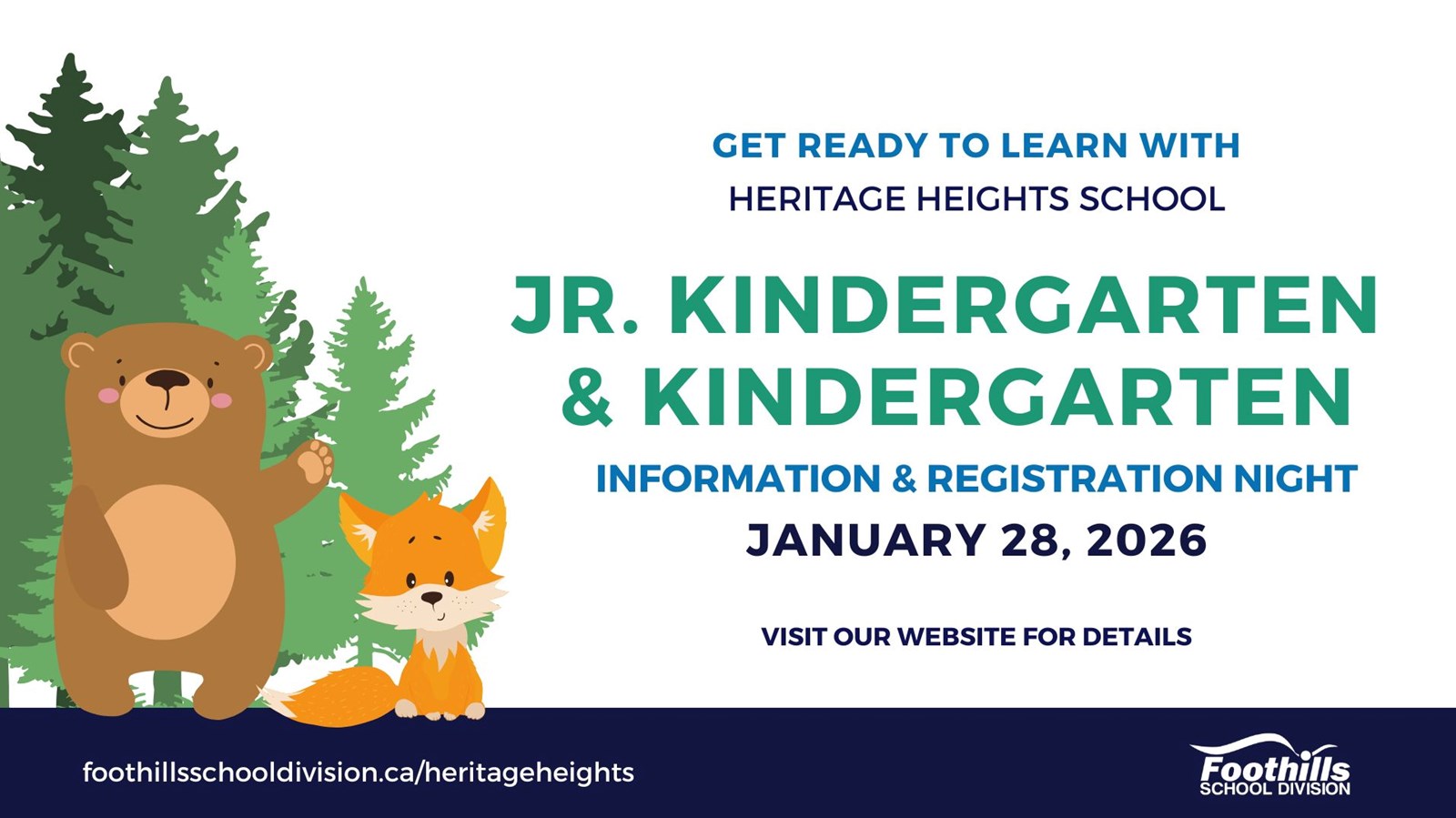 GET READY TO LEARN WITH
HERITAGE HEIGHTS SCHOOL

JR. KINDERGARTEN & KINDERGARTEN

INFORMATION & REGISTRATION NIGHT
JANUARY 28, 2026

VISIT OUR WEBSITE FOR DETAILS

foothillsschooldivision.ca/heritageheights

Foothills SCHOOL DIVISION